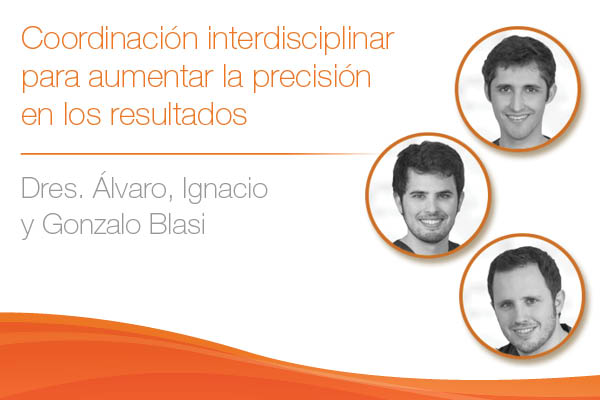 Coordinación interdisciplinar para aumentar la precisión en los resultados

Dres. Álvaro, Ignacio y Gonzalo Blasi